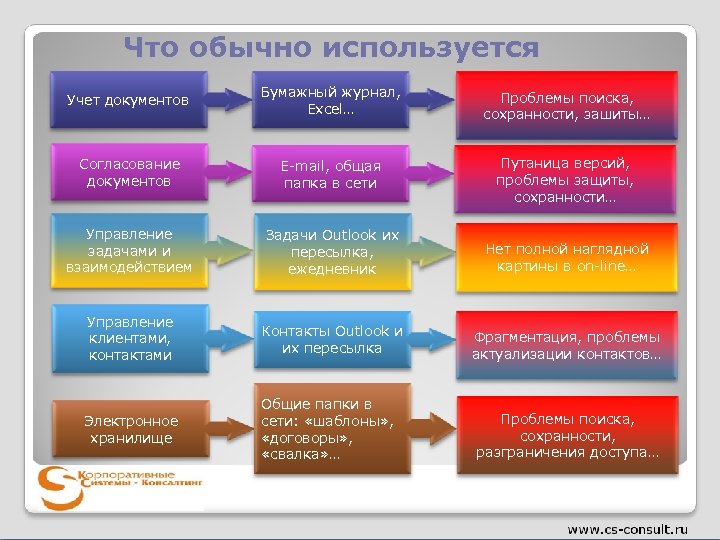 Что обычно используется

Учет документов

Бумажный журнал, Excel…

Проблемы поиска, сохранности, зашиты…

Согласование документов

E-mail, общая папка в сети

Путаница версий, проблемы защиты, сохранности…

Управление задачами и взаимодействием

Задачи Outlook их пересылка, ежедневник

Нет полной наглядной картины в on-line…

Управление клиентами, контактами

Контакты Outlook и их пересылка

Фрагментация, проблемы актуализации контактов…

Электронное хранилище

Общие папки в сети: «шаблоны», «договоры», «свалка»…

Проблемы поиска, сохранности, разграничения доступа…

Корпоративные Системы - Консалтинг

www.cs-consult.ru